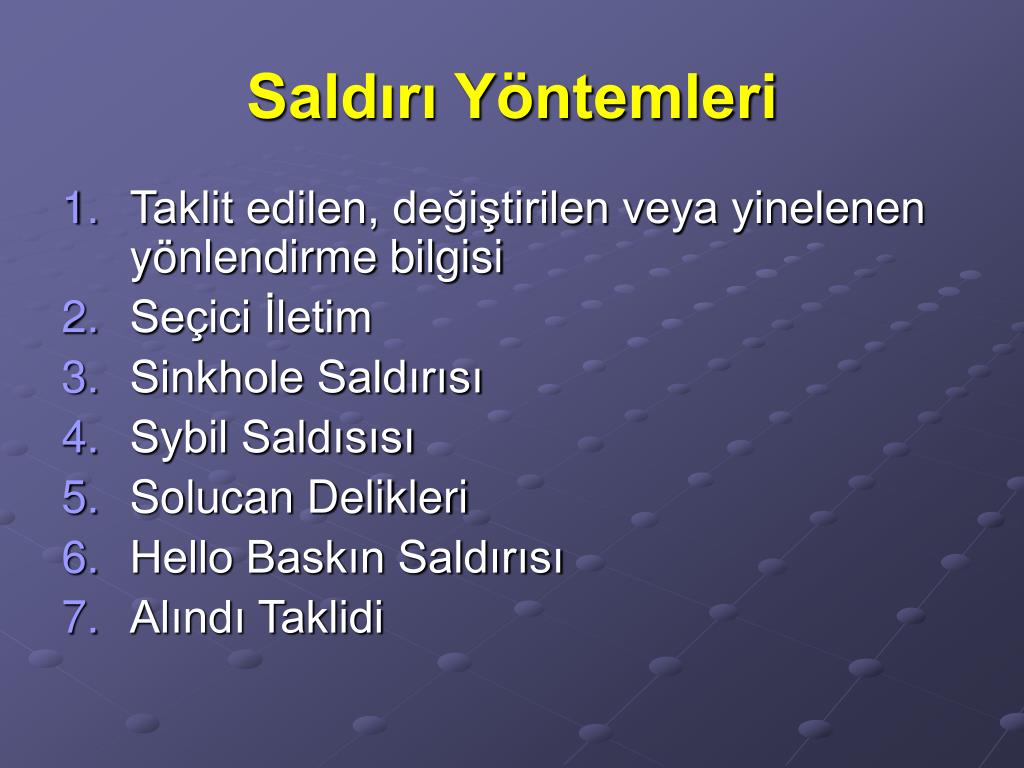 Saldırı Yöntemleri

1. Taklit edilen, değiştirilen veya yinelenen yönlendirme bilgisi
2. Seçici İletim
3. Sinkhole Saldırısı
4. Sybil Saldısısı
5. Solucan Delikleri
6. Hello Baskın Saldırısı
7. Alındı Taklidi